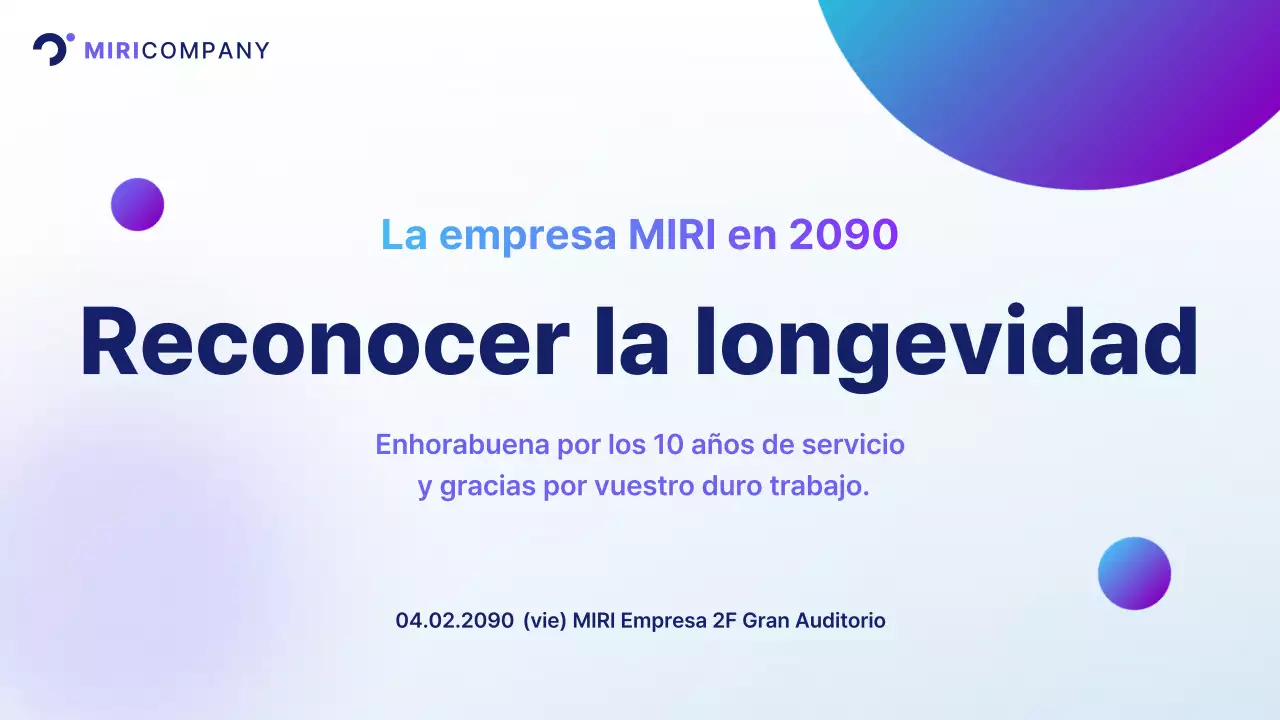 MIRICOMPANY

La empresa MIRI en 2090

Reconocer la longevidad

Enhorabuena por los 10 años de servicio y gracias por vuestro duro trabajo.

04.02.2090 (vie) MIRI Empresa 2F Gran Auditorio